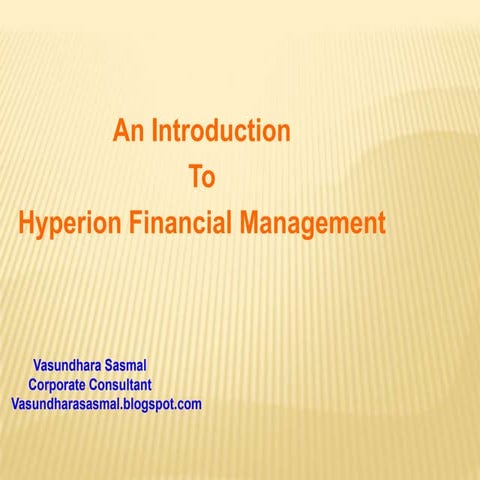 An Introduction
To
Hyperion Financial Management

Vasundhara Sasmal
Corporate Consultant
Vasundharasasmal.blogspot.com